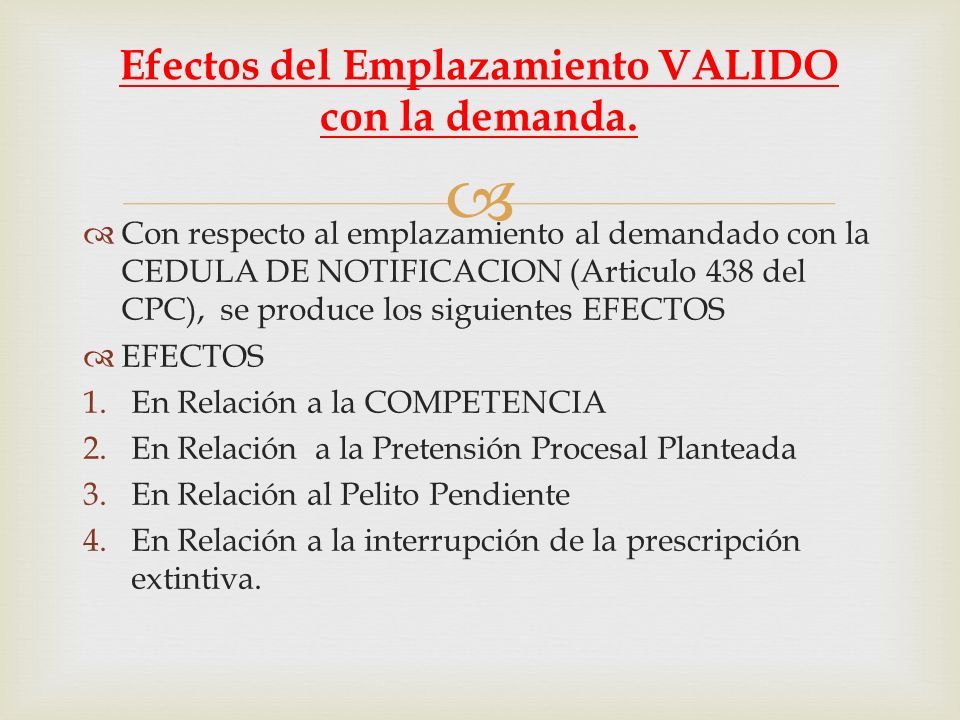 Efectos del Emplazamiento VALIDO con la demanda.

Con respecto al emplazamiento al demandado con la CEDULA DE NOTIFICACION (Articulo 438 del CPC), se produce los siguientes EFECTOS

EFECTOS

1. En Relación a la COMPETENCIA
2. En Relación a la Pretensión Procesal Planteada
3. En Relación al Pelito Pendiente
4. En Relación a la interrupción de la prescripción extintiva.